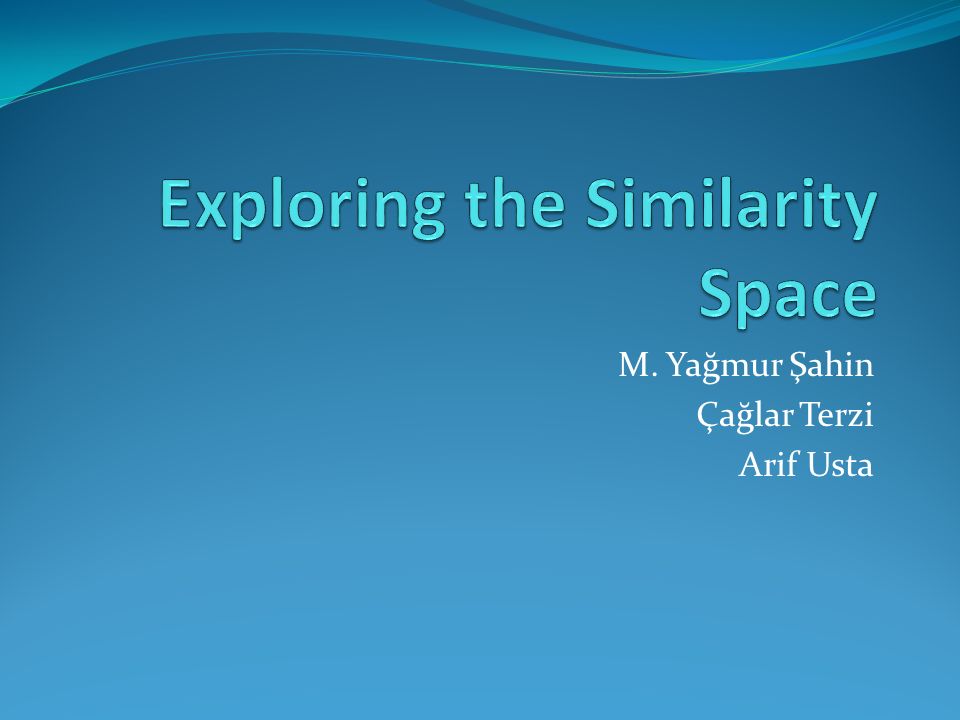 Exploring the Similarity Space

M. Yağmur Şahin
Çağlar Terzi
Arif Usta